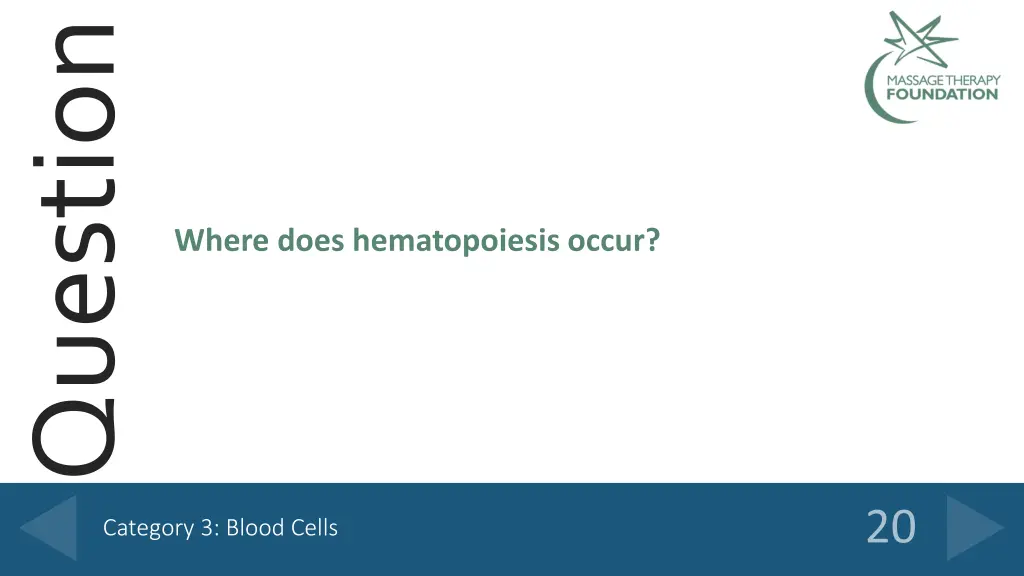 Question

MASSAGE THERAPY FOUNDATION

Where does hematopoiesis occur?

Category 3: Blood Cells

20